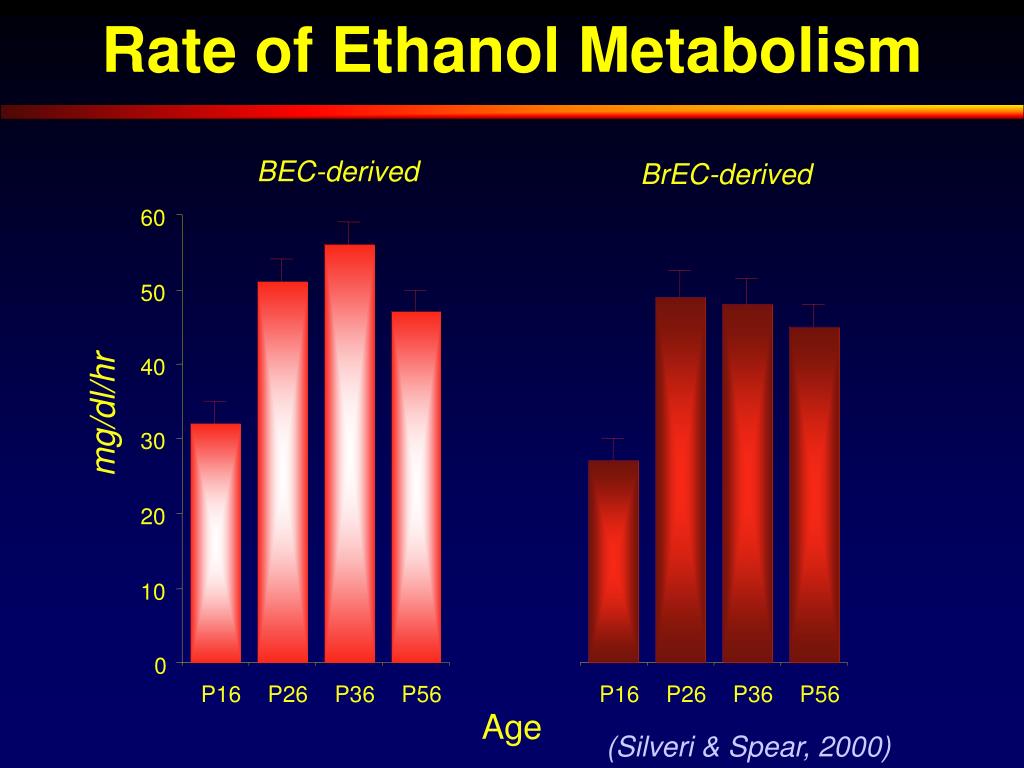 Rate of Ethanol Metabolism

BEC-derived

BrEC-derived

mg/dl/hr

60
50
40
30
20
10
0

P16 P26 P36 P56

P16 P26 P36 P56

Age

(Silveri & Spear, 2000)